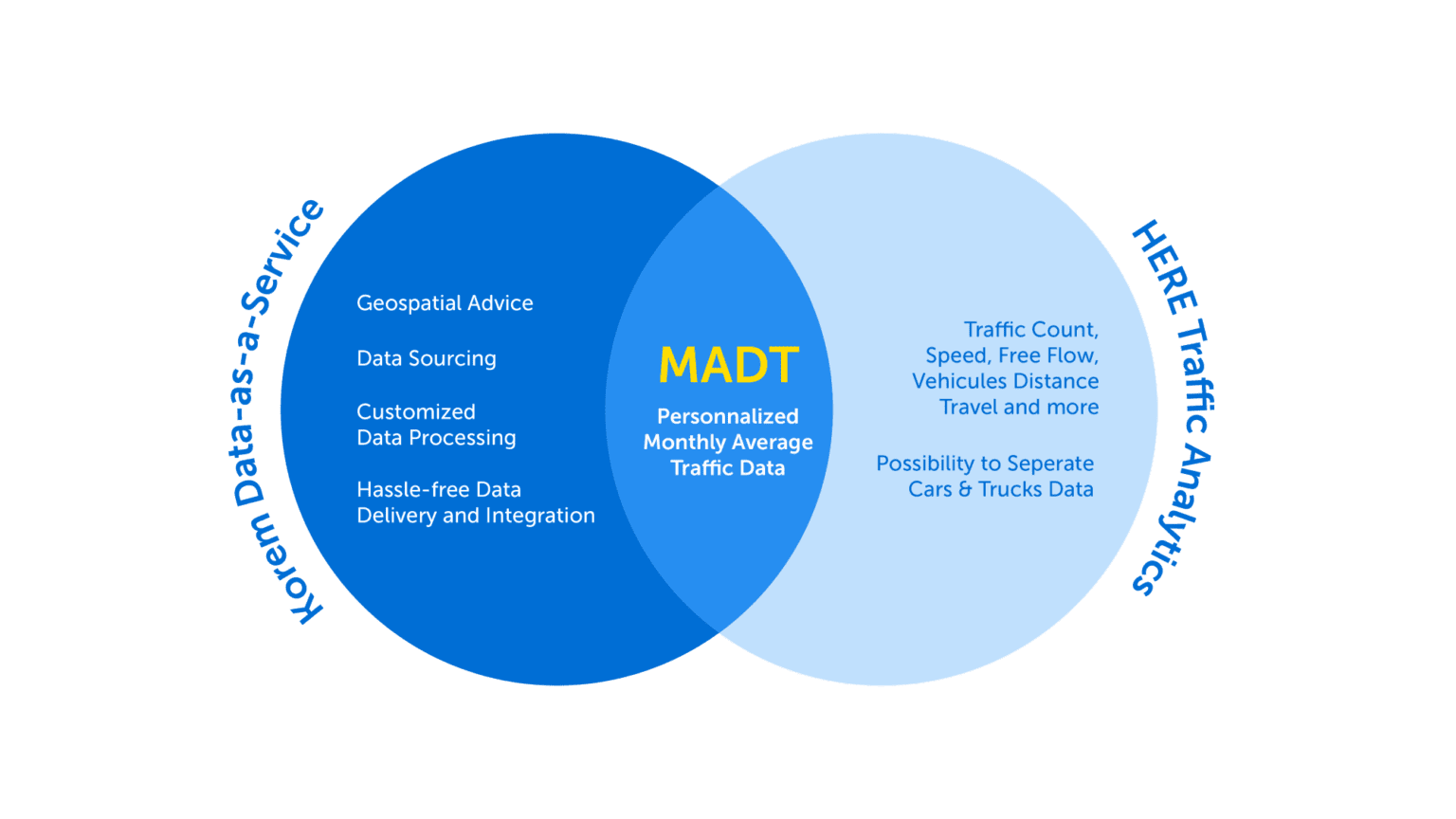 Korem Data-as-a-Service

Geospatial Advice

Data Sourcing

Customized Data Processing

Hassle-free Data Delivery and Integration

MADT

Personnalized Monthly Average Traffic Data

Traffic Count, Speed, Free Flow, Vehicules Distance Travel and more

Possibility to Seperate Cars & Trucks Data

HERE Traffic Analytics